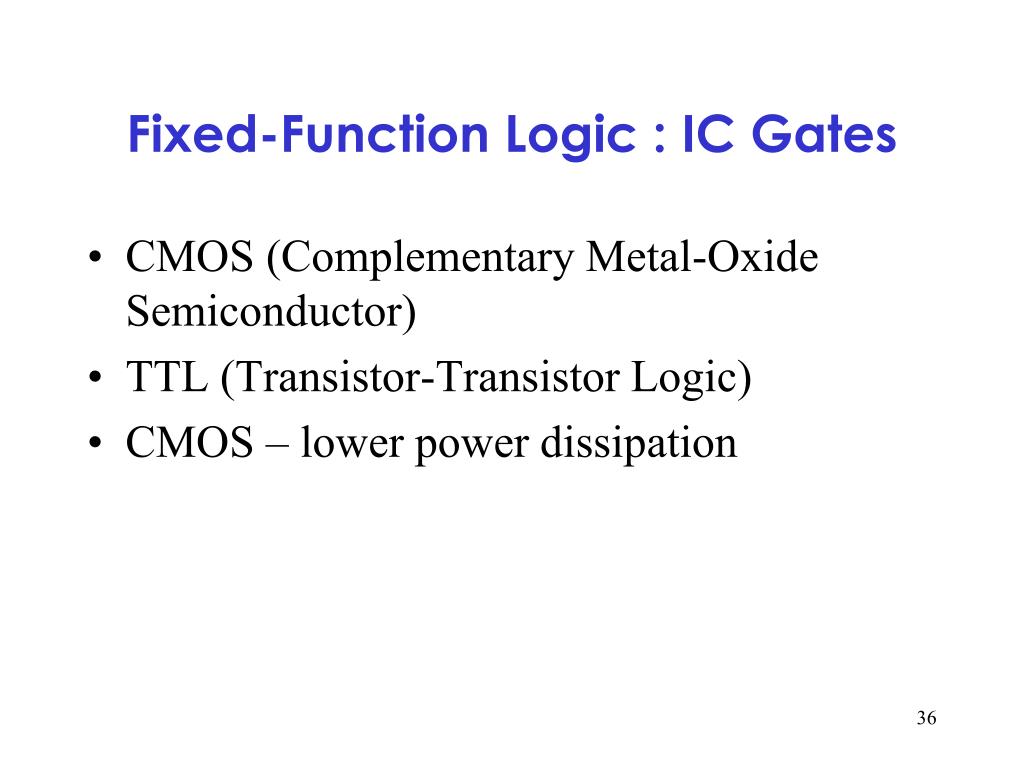 Fixed-Function Logic : IC Gates

• CMOS (Complementary Metal-Oxide Semiconductor)
• TTL (Transistor-Transistor Logic)
• CMOS – lower power dissipation

36